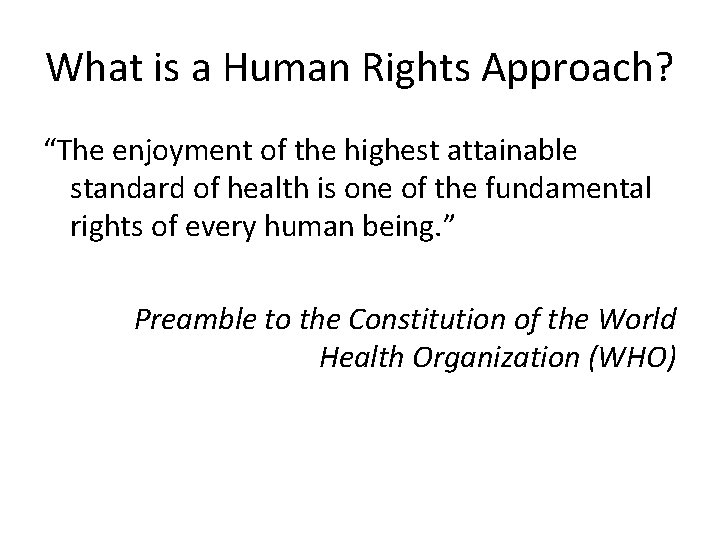 What is a Human Rights Approach?

“The enjoyment of the highest attainable standard of health is one of the fundamental rights of every human being.”

Preamble to the Constitution of the World Health Organization (WHO)